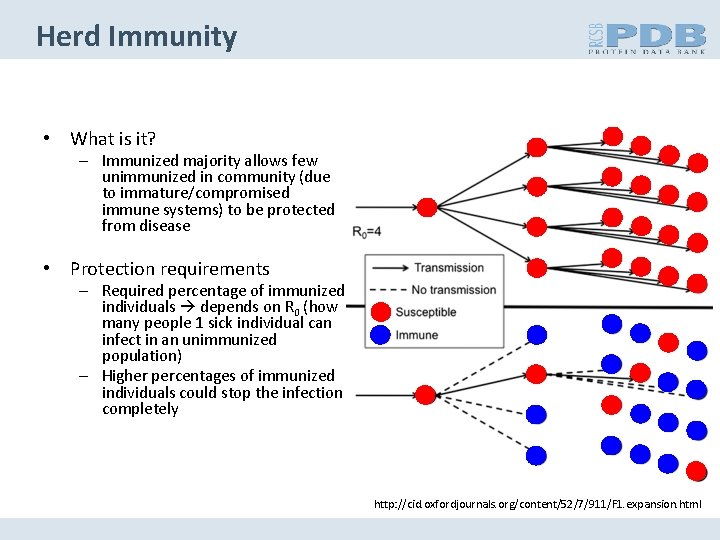 Herd Immunity

RCSB PDB PROTEIN DATA BANK

• What is it?
– Immunized majority allows few unimmunized in community (due to immature/compromised immune systems) to be protected from disease

• Protection requirements
– Required percentage of immunized individuals → depends on $R_0$ (how many people 1 sick individual can infect in an unimmunized population)
– Higher percentages of immunized individuals could stop the infection completely

$R_0=4$

Transmission
No transmission
Susceptible
Immune

http://cid.oxfordjournals.org/content/52/7/911/F1.expansion.html